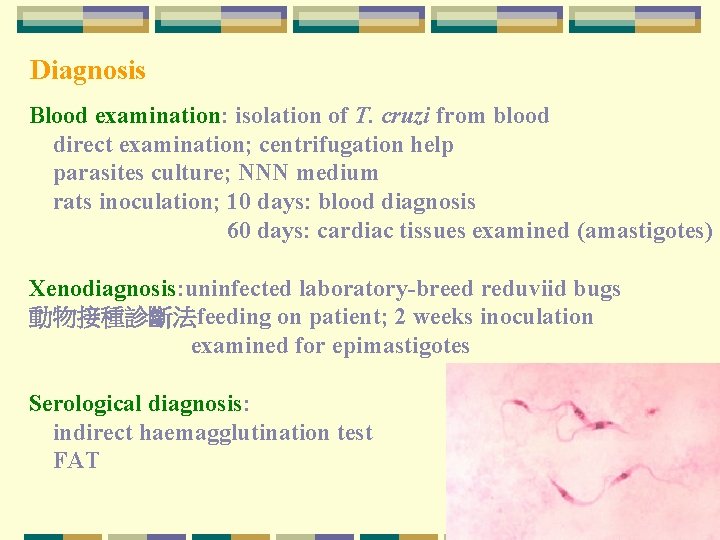 Diagnosis

Blood examination: isolation of T. cruzi from blood
direct examination; centrifugation help
parasites culture; NNN medium
rats inoculation; 10 days: blood diagnosis
60 days: cardiac tissues examined (amastigotes)

Xenodiagnosis:uninfected laboratory-breed reduviid bugs
動物接種診斷法feeding on patient; 2 weeks inoculation
examined for epimastigotes

Serological diagnosis:
indirect haemagglutination test
FAT